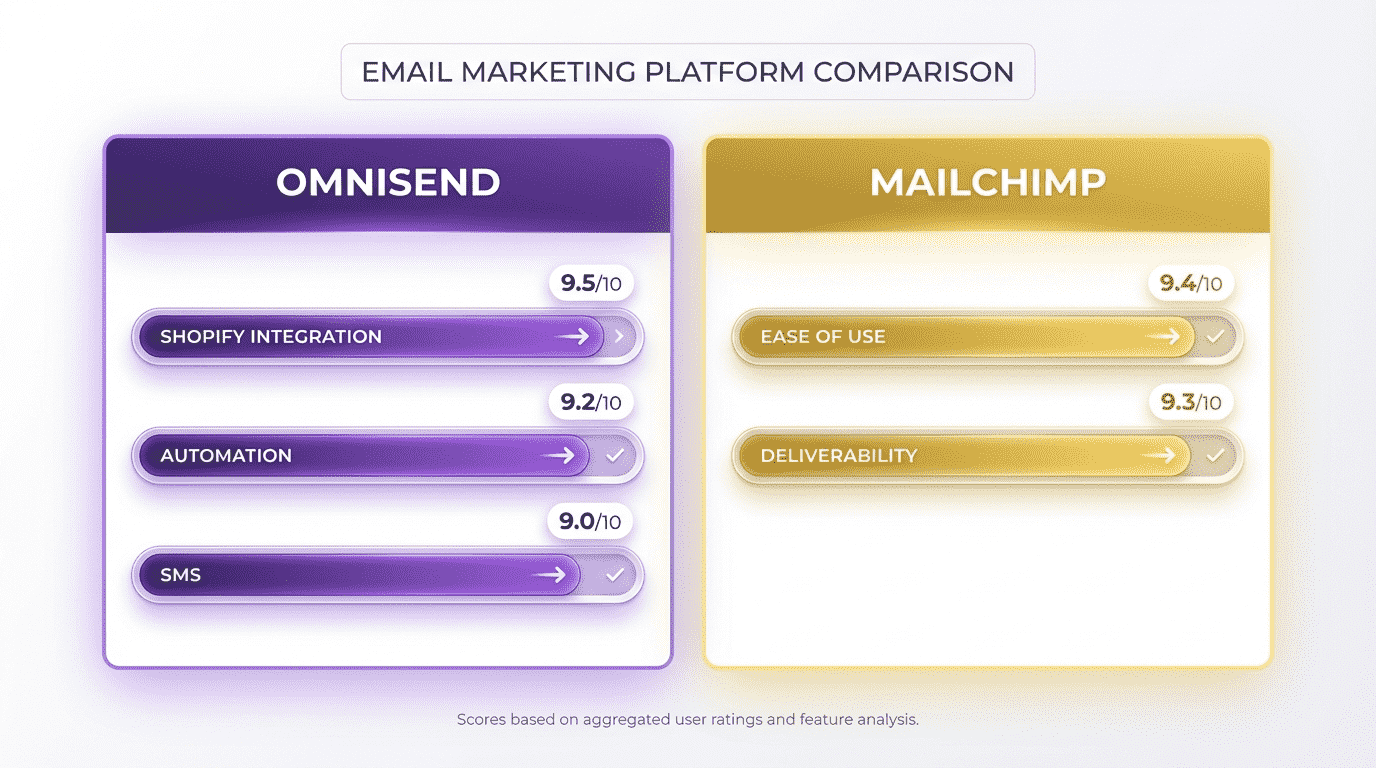 EMAIL MARKETING PLATFORM COMPARISON

OMNISEND

9.5/10

SHOPIFY INTEGRATION

9.2/10

AUTOMATION

9.0/10

SMS

MAILCHIMP

9.4/10

EASE OF USE

9.3/10

DELIVERABILITY

Scores based on aggregated user ratings and feature analysis.